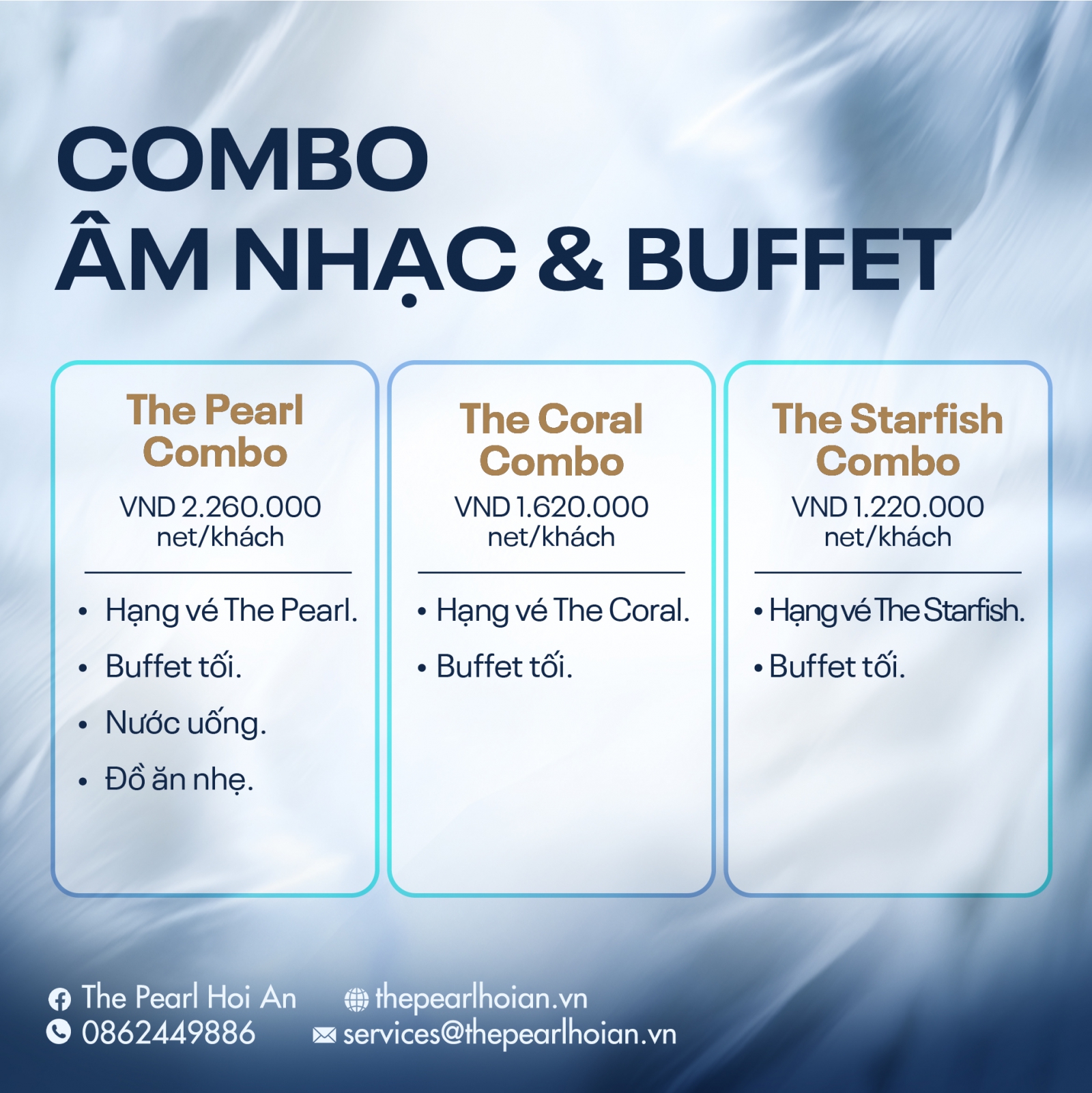 COMBO
ÂM NHẠC & BUFFET

The Pearl Combo
VND 2.260.000 net/khách

• Hạng vé The Pearl.
• Buffet tối.
• Nước uống.
• Đồ ăn nhẹ.

The Coral Combo
VND 1.620.000 net/khách

• Hạng vé The Coral.
• Buffet tối.

The Starfish Combo
VND 1.220.000 net/khách

• Hạng vé The Starfish.
• Buffet tối.

The Pearl Hoi An
0862449886
thepearlhoian.vn
services@thepearlhoian.vn